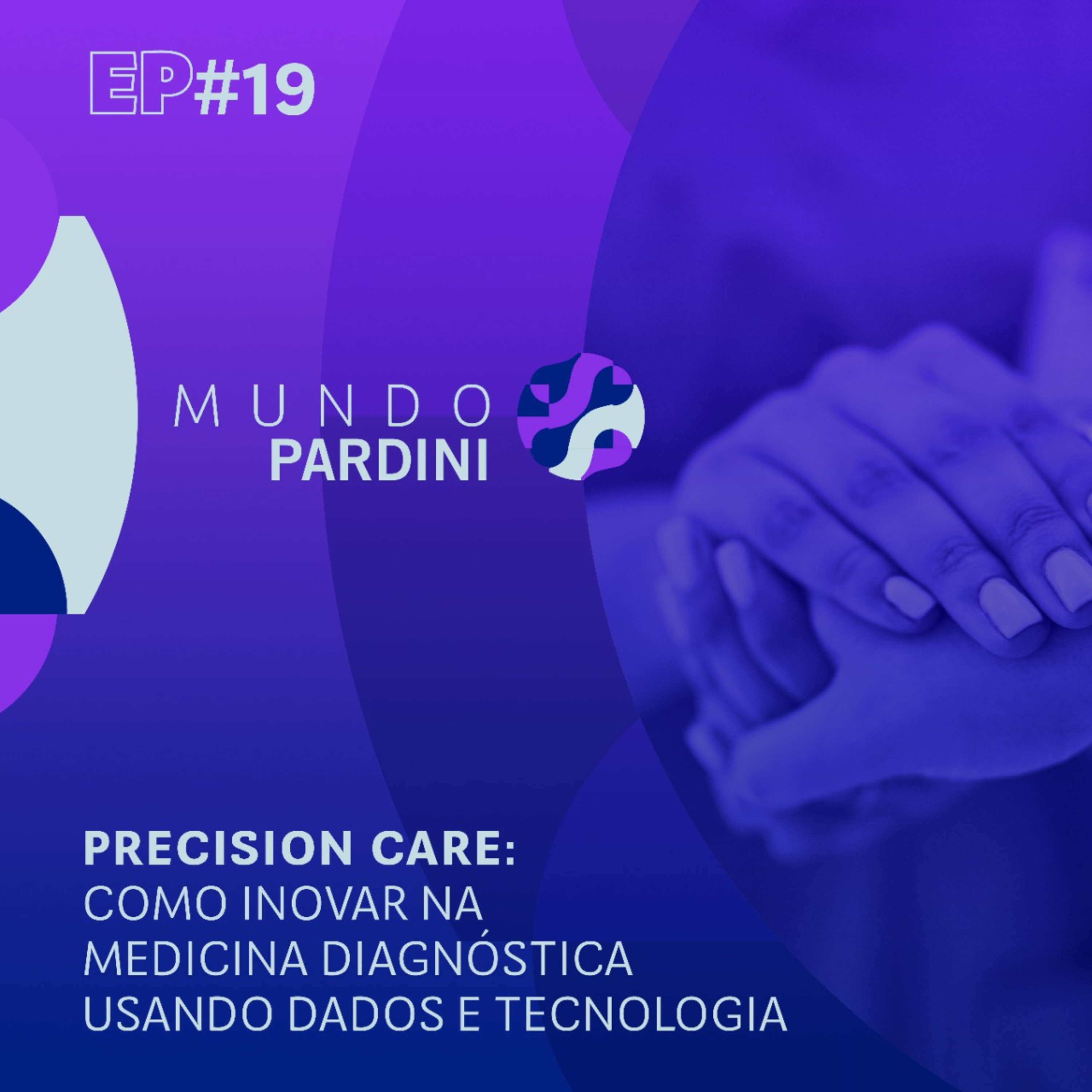 EP#19

MUNDO
PARDINI

PRECISION CARE:
COMO INOVAR NA MEDICINA DIAGNÓSTICA USANDO DADOS E TECNOLOGIA